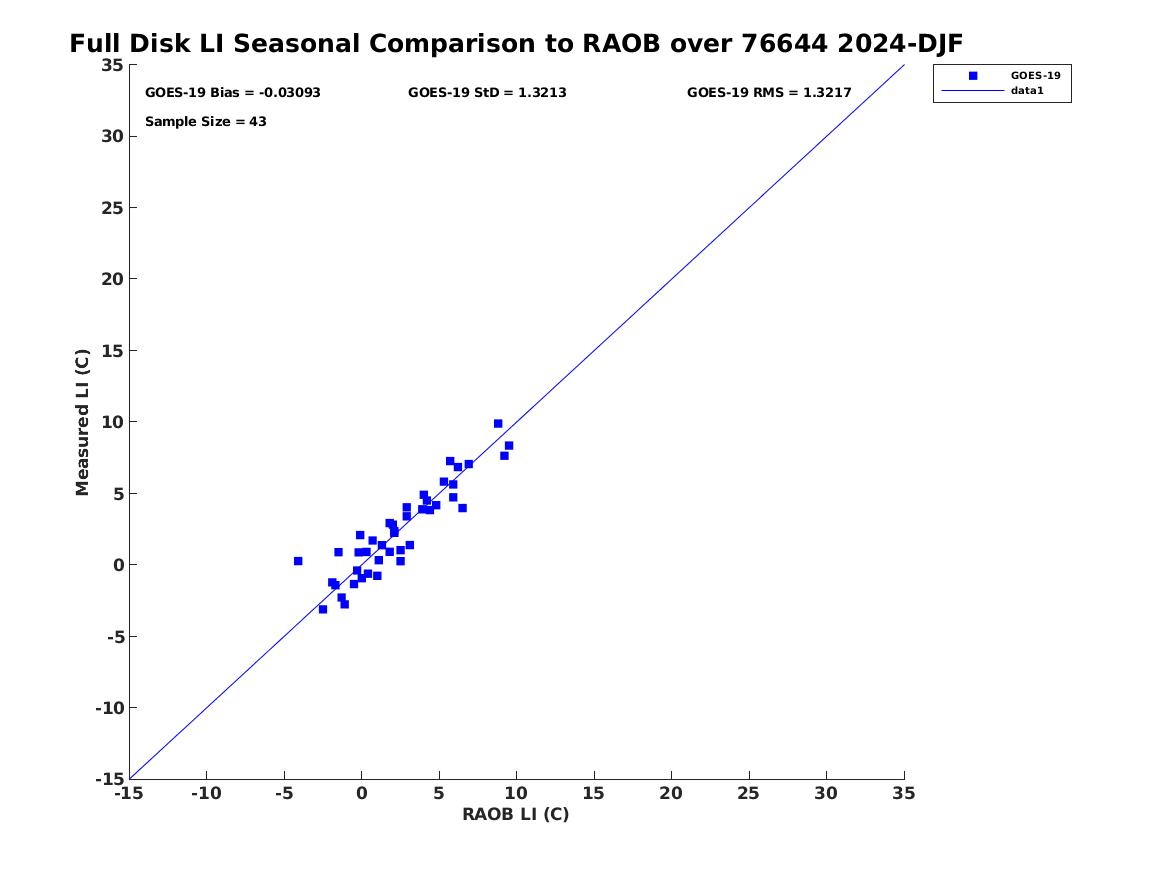 Full Disk LI Seasonal Comparison to RAOB over 76644 2024-DJF

GOES-19 Bias = -0.03093
GOES-19 StD = 1.3213
GOES-19 RMS = 1.3217
Sample Size = 43

GOES-19
data1

Measured LI (C)
35
30
25
20
15
10
5
0
-5
-10
-15

-15 -10 -5 0 5 10 15 20 25 30 35
RAOB LI (C)